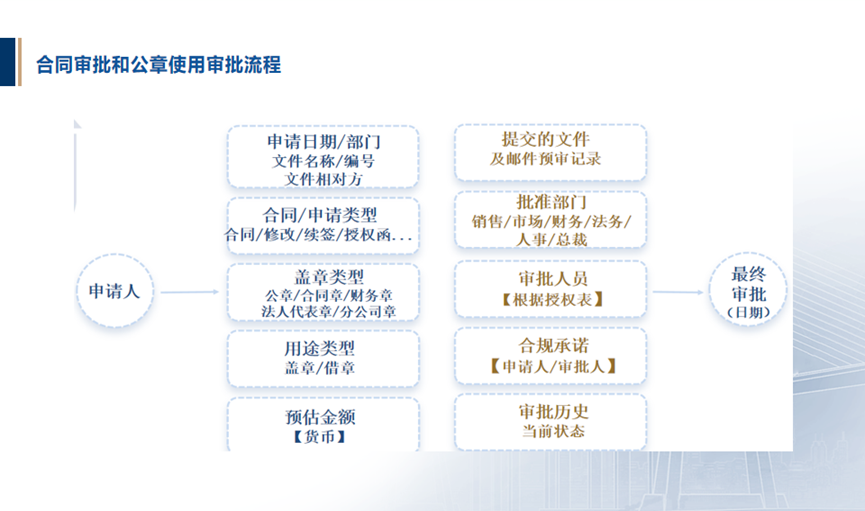 合同审批和公章使用审批流程

申请人

申请日期/部门
文件名称/编号
文件相对方

合同/申请类型
合同/修改/续签/授权函...

盖章类型
公章/合同章/财务章
法人代表章/分公司章

用途类型
盖章/借章

预估金额
【货币】

提交的文件
及邮件预审记录

批准部门
销售/市场/财务/法务/
人事/总裁

审批人员
【根据授权表】

合规承诺
【申请人/审批人】

审批历史
当前状态

最终
审批
（日期）